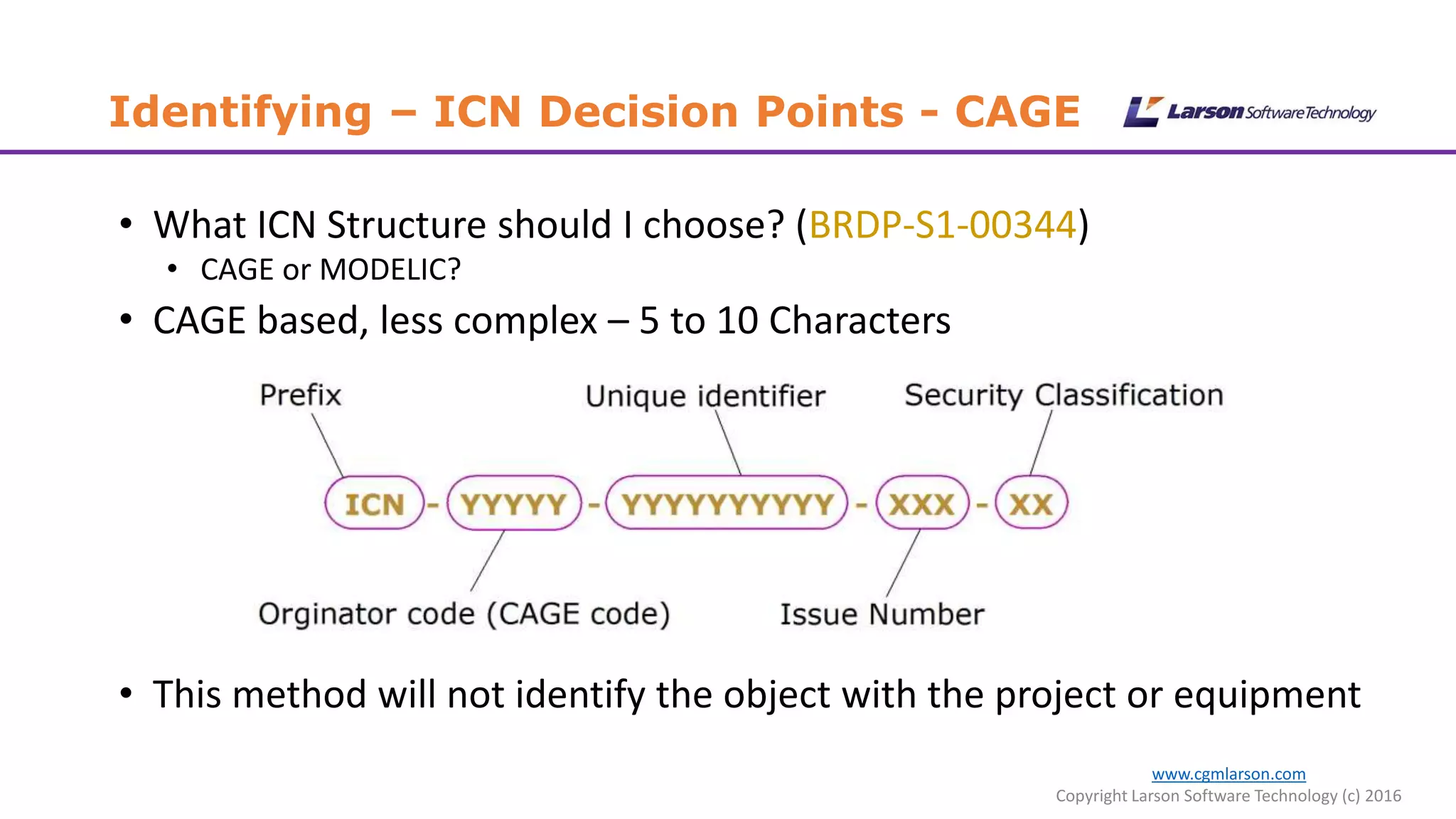 Identifying – ICN Decision Points - CAGE

Larson Software Technology

• What ICN Structure should I choose? (BRDP-S1-00344)
  • CAGE or MODELIC?
• CAGE based, less complex – 5 to 10 Characters

Prefix
Unique identifier
Security Classification

ICN - YYYYY - YYYYYYYYYY - XXX - XX

Orginator code (CAGE code)
Issue Number

• This method will not identify the object with the project or equipment

www.cgmlarson.com
Copyright Larson Software Technology (c) 2016